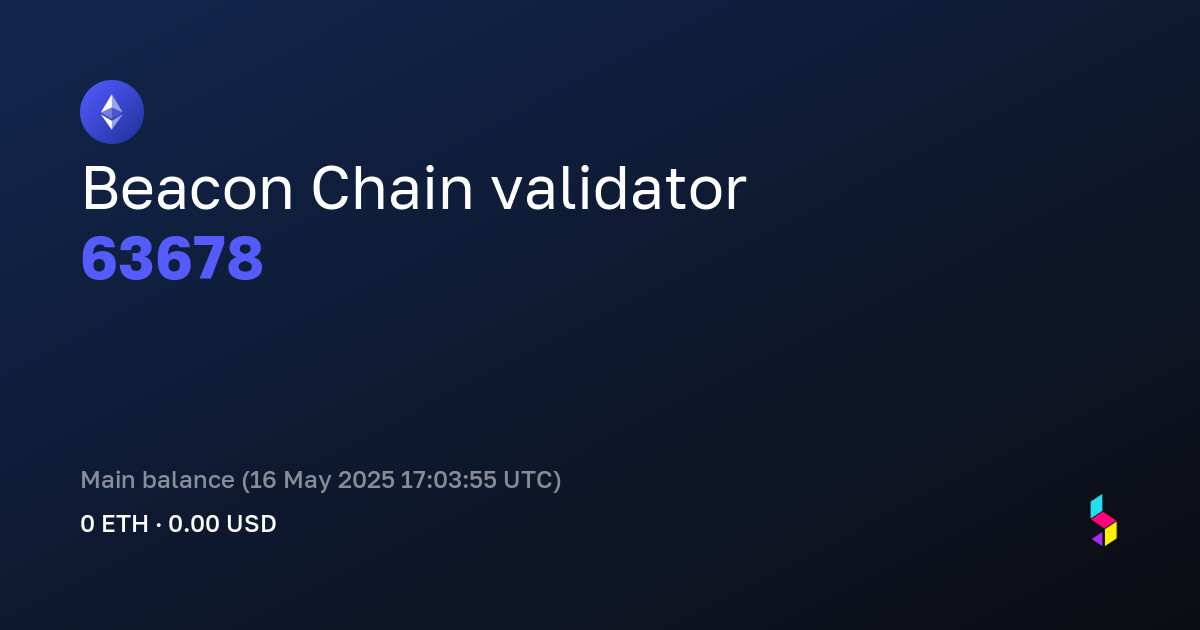 Beacon Chain validator
63678

Main balance (16 May 2025 17:03:55 UTC)
0 ETH · 0.00 USD